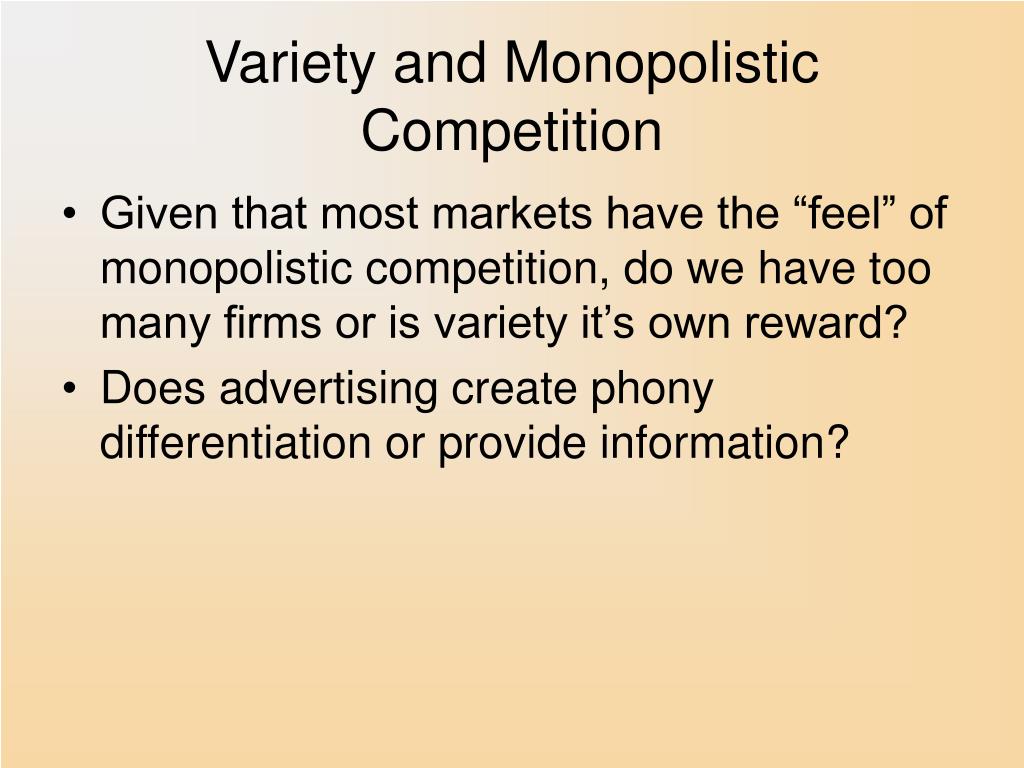 Variety and Monopolistic Competition

• Given that most markets have the “feel” of monopolistic competition, do we have too many firms or is variety it’s own reward?

• Does advertising create phony differentiation or provide information?